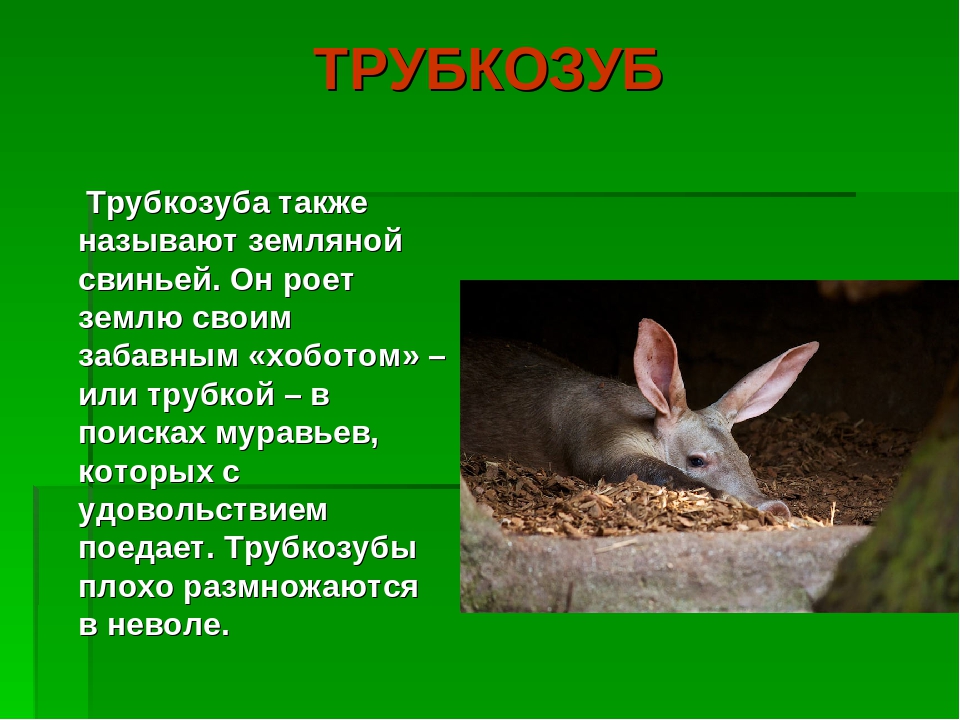 ТРУБКОЗУБ

Трубкозуба также называют земляной свиньей. Он роет землю своим забавным «хоботом» – или трубкой – в поисках муравьев, которых с удовольствием поедает. Трубкозубы плохо размножаются в неволе.